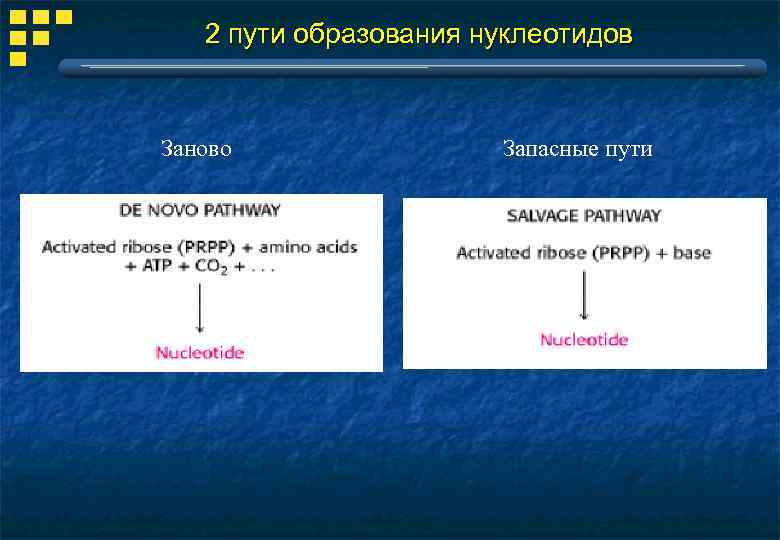 2 пути образования нуклеотидов

Заново

DE NOVO PATHWAY

Activated ribose (PRPP) + amino acids + ATP + $CO_2$ + . . .

Nucleotide

Запасные пути

SALVAGE PATHWAY

Activated ribose (PRPP) + base

Nucleotide